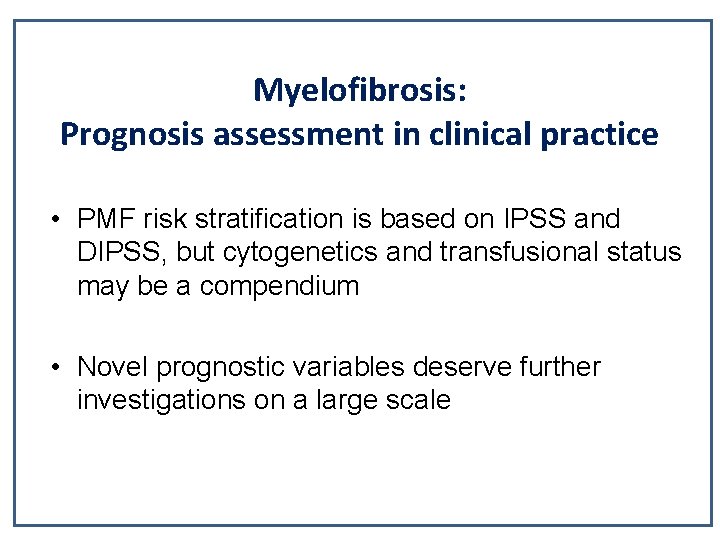 Myelofibrosis:
Prognosis assessment in clinical practice

• PMF risk stratification is based on IPSS and DIPSS, but cytogenetics and transfusional status may be a compendium

• Novel prognostic variables deserve further investigations on a large scale